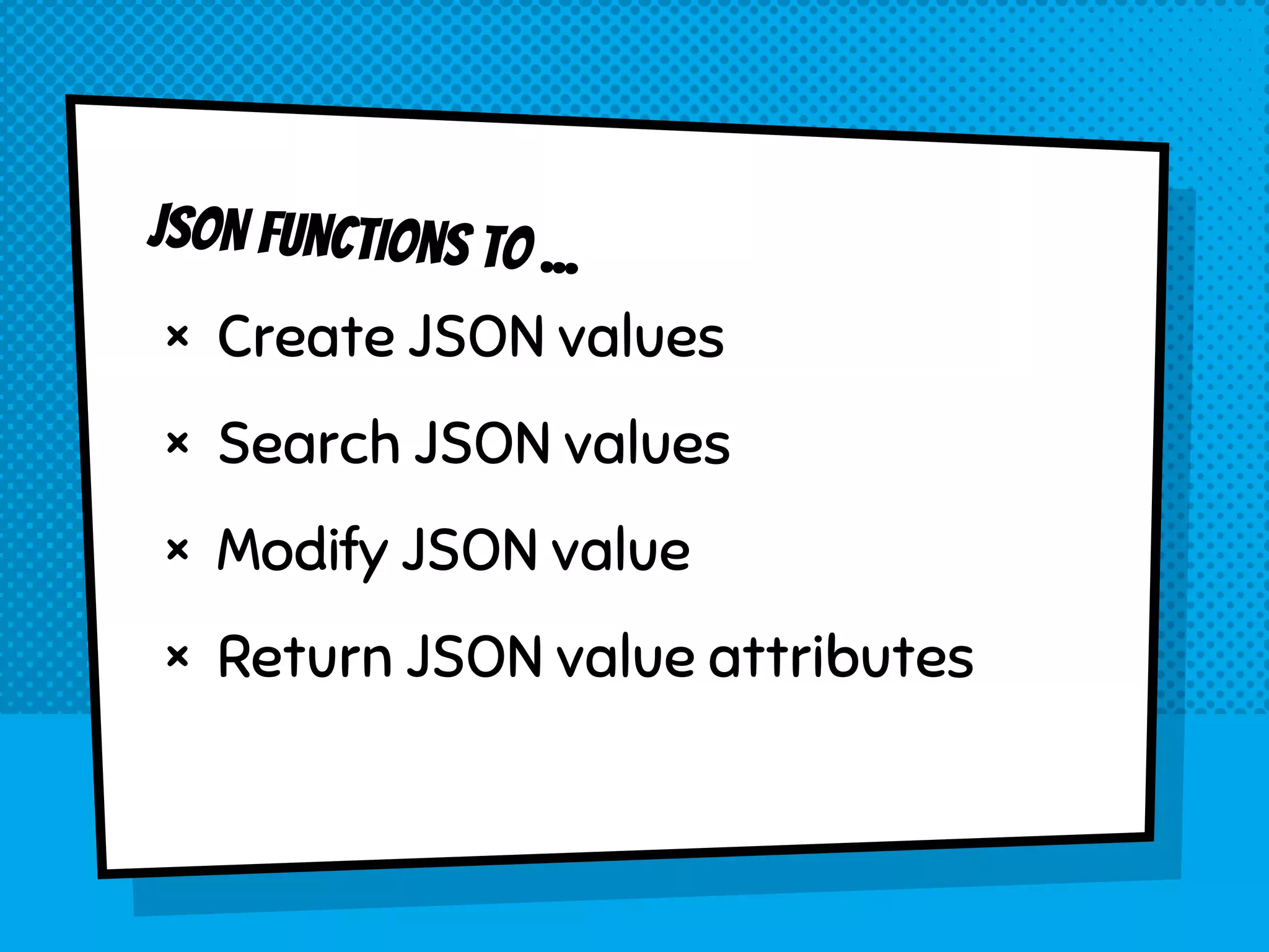 JSON FUNCTIONS TO ...

× Create JSON values

× Search JSON values

× Modify JSON value

× Return JSON value attributes